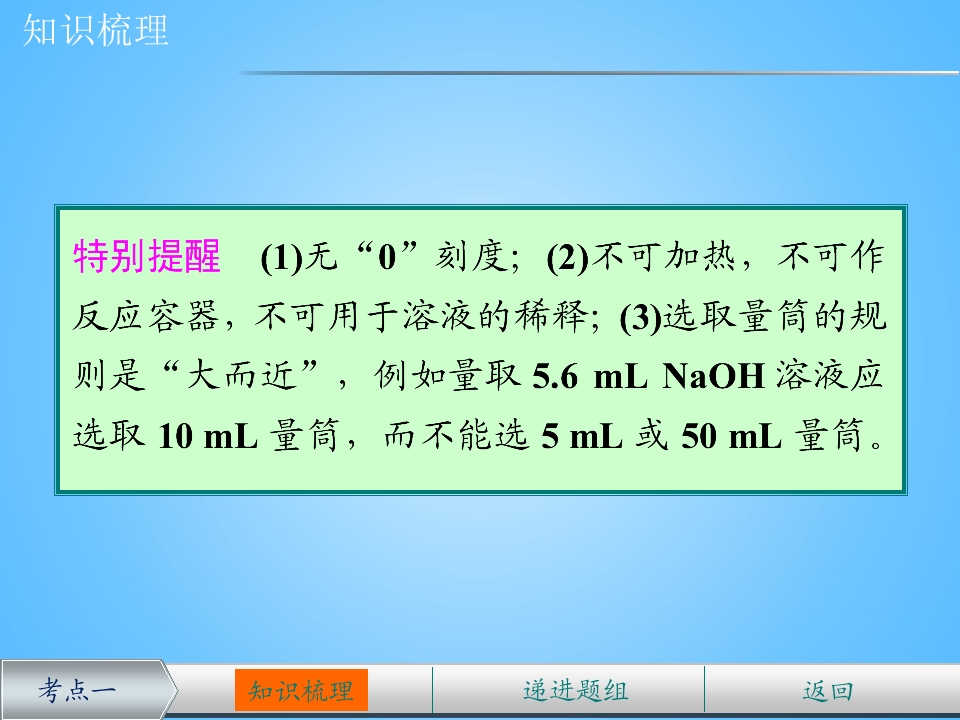 知识梳理

特别提醒　(1)无“0”刻度；(2)不可加热，不可作反应容器，不可用于溶液的稀释；(3)选取量筒的规则是“大而近”，例如量取 5.6 mL NaOH 溶液应选取 10 mL 量筒，而不能选 5 mL 或 50 mL 量筒。

考点一　知识梳理　递进题组　返回